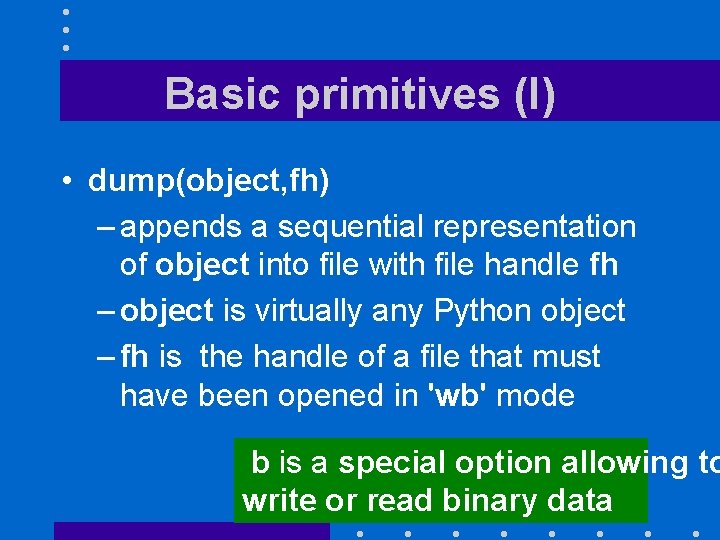 Basic primitives (I)

• dump(object,fh)

– appends a sequential representation of object into file with file handle fh

– object is virtually any Python object

– fh is the handle of a file that must have been opened in 'wb' mode

b is a special option allowing to write or read binary data